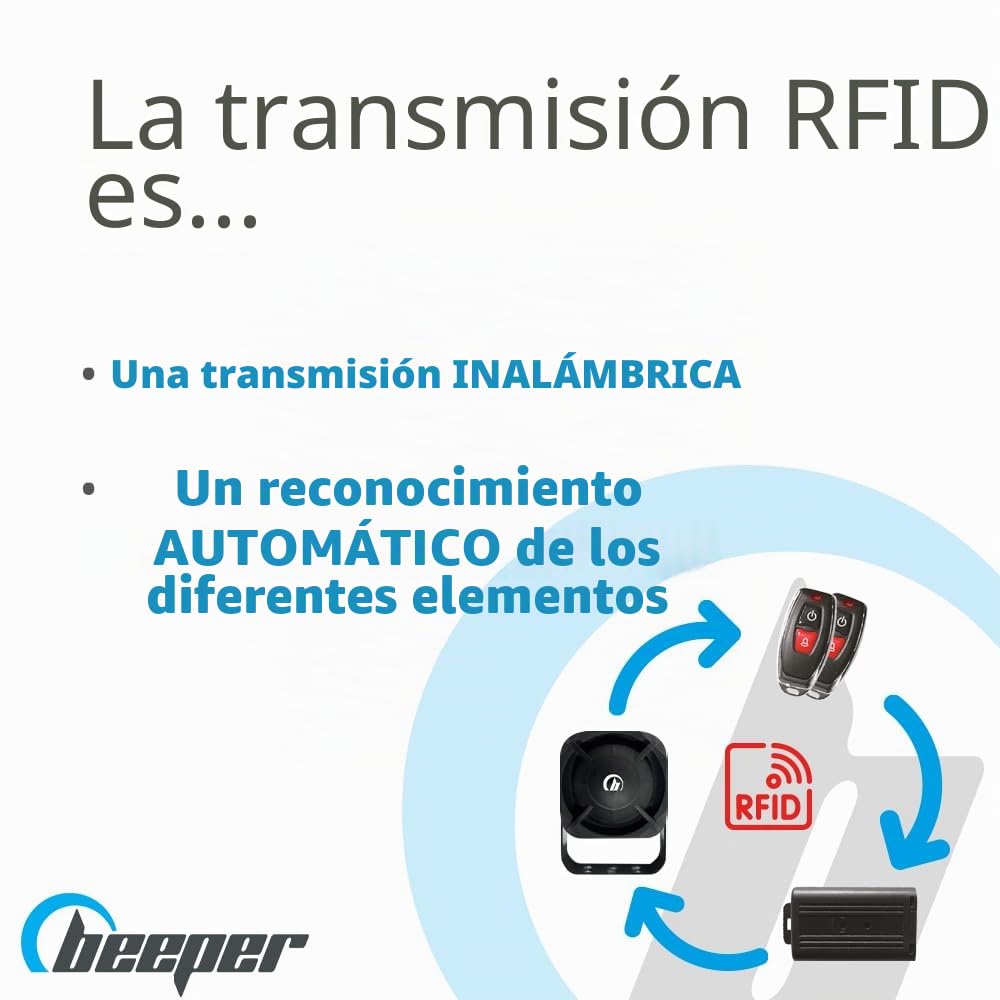 La transmisión RFID es...

• Una transmisión INALÁMBRICA

• Un reconocimiento AUTOMÁTICO de los diferentes elementos

RFID

beeper